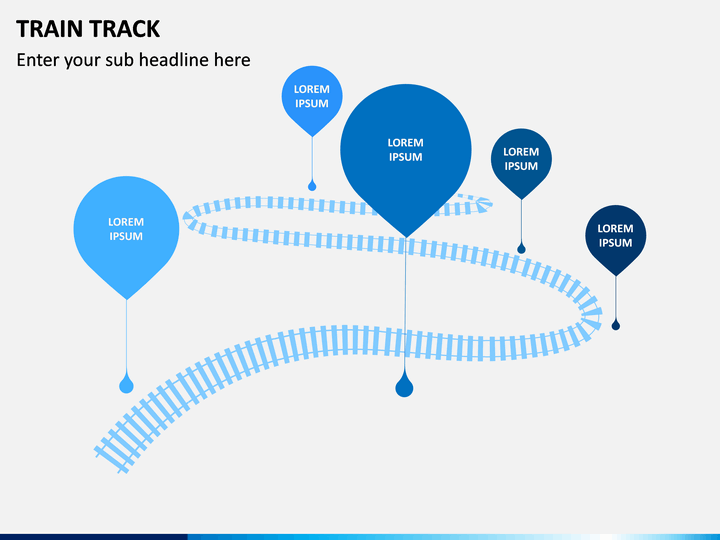 TRAIN TRACK

Enter your sub headline here

LOREM IPSUM

LOREM IPSUM

LOREM IPSUM

LOREM IPSUM

LOREM IPSUM